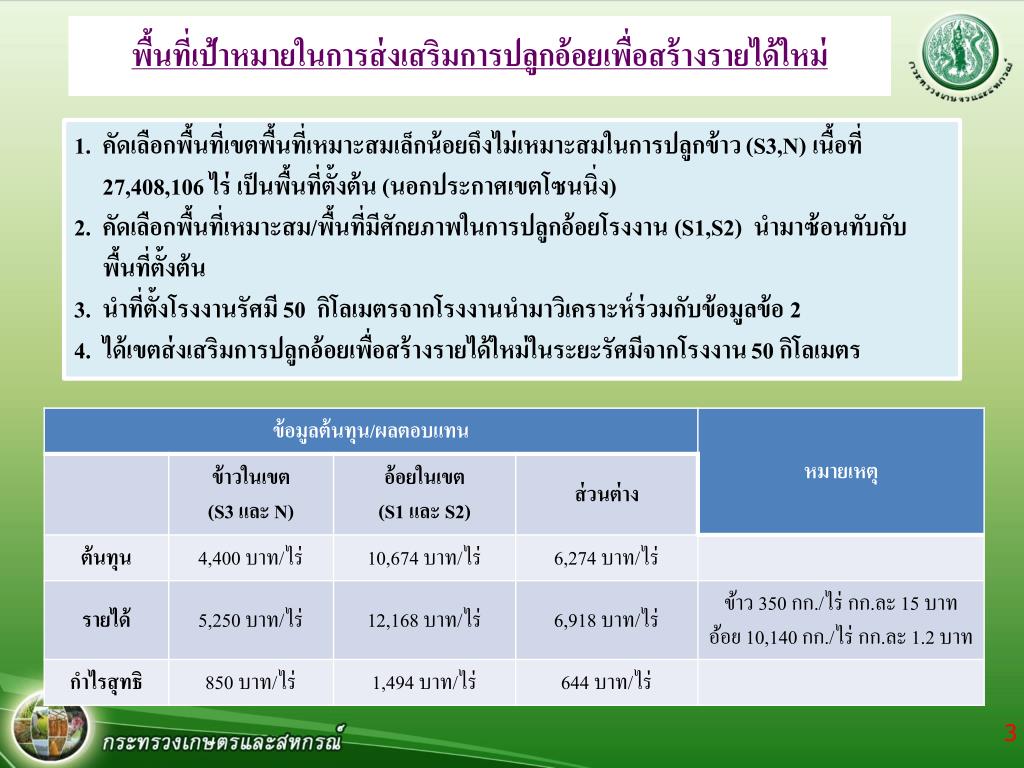 พื้นที่เป้าหมายในการส่งเสริมการปลูกอ้อยเพื่อสร้างรายได้ใหม่

กระทรวงเกษตรและสหกรณ์

1. คัดเลือกพื้นที่เขตพื้นที่เหมาะสมเล็กน้อยถึงไม่เหมาะสมในการปลูกข้าว (S3,N) เนื้อที่ 27,408,106 ไร่ เป็นพื้นที่ตั้งต้น (นอกประกาศเขตโซนนิ่ง)
2. คัดเลือกพื้นที่เหมาะสม/พื้นที่มีศักยภาพในการปลูกอ้อยโรงงาน (S1,S2) นำมาซ้อนทับกับพื้นที่ตั้งต้น
3. นำที่ตั้งโรงงานรัศมี 50 กิโลเมตรจากโรงงานนำมาวิเคราะห์ร่วมกับข้อมูลข้อ 2
4. ได้เขตส่งเสริมการปลูกอ้อยเพื่อสร้างรายได้ใหม่ในระยะรัศมีจากโรงงาน 50 กิโลเมตร

| ข้อมูลต้นทุน/ผลตอบแทน | | | | หมายเหตุ |
|---|---|---|---|---|
| | ข้าวในเขต (S3 และ N) | อ้อยในเขต (S1 และ S2) | ส่วนต่าง | |
| ต้นทุน | 4,400 บาท/ไร่ | 10,674 บาท/ไร่ | 6,274 บาท/ไร่ | |
| รายได้ | 5,250 บาท/ไร่ | 12,168 บาท/ไร่ | 6,918 บาท/ไร่ | ข้าว 350 กก./ไร่ กก.ละ 15 บาท อ้อย 10,140 กก./ไร่ กก.ละ 1.2 บาท |
| กำไรสุทธิ | 850 บาท/ไร่ | 1,494 บาท/ไร่ | 644 บาท/ไร่ | |

กระทรวงเกษตรและสหกรณ์

3